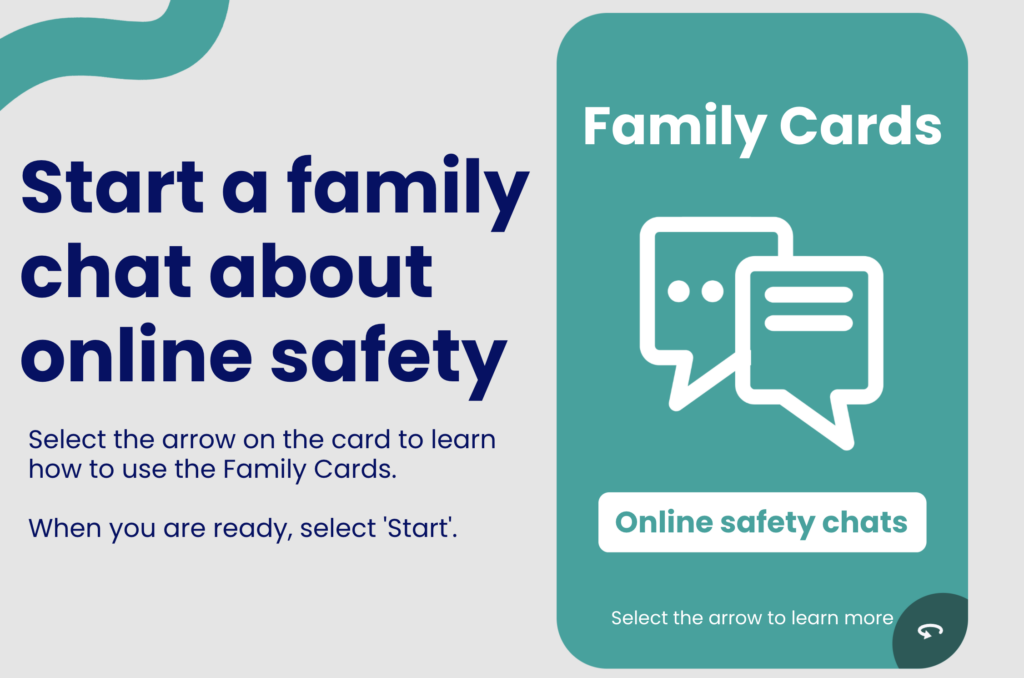 Start a family chat about online safety

Select the arrow on the card to learn how to use the Family Cards.

When you are ready, select 'Start'.

Family Cards

Online safety chats

Select the arrow to learn more